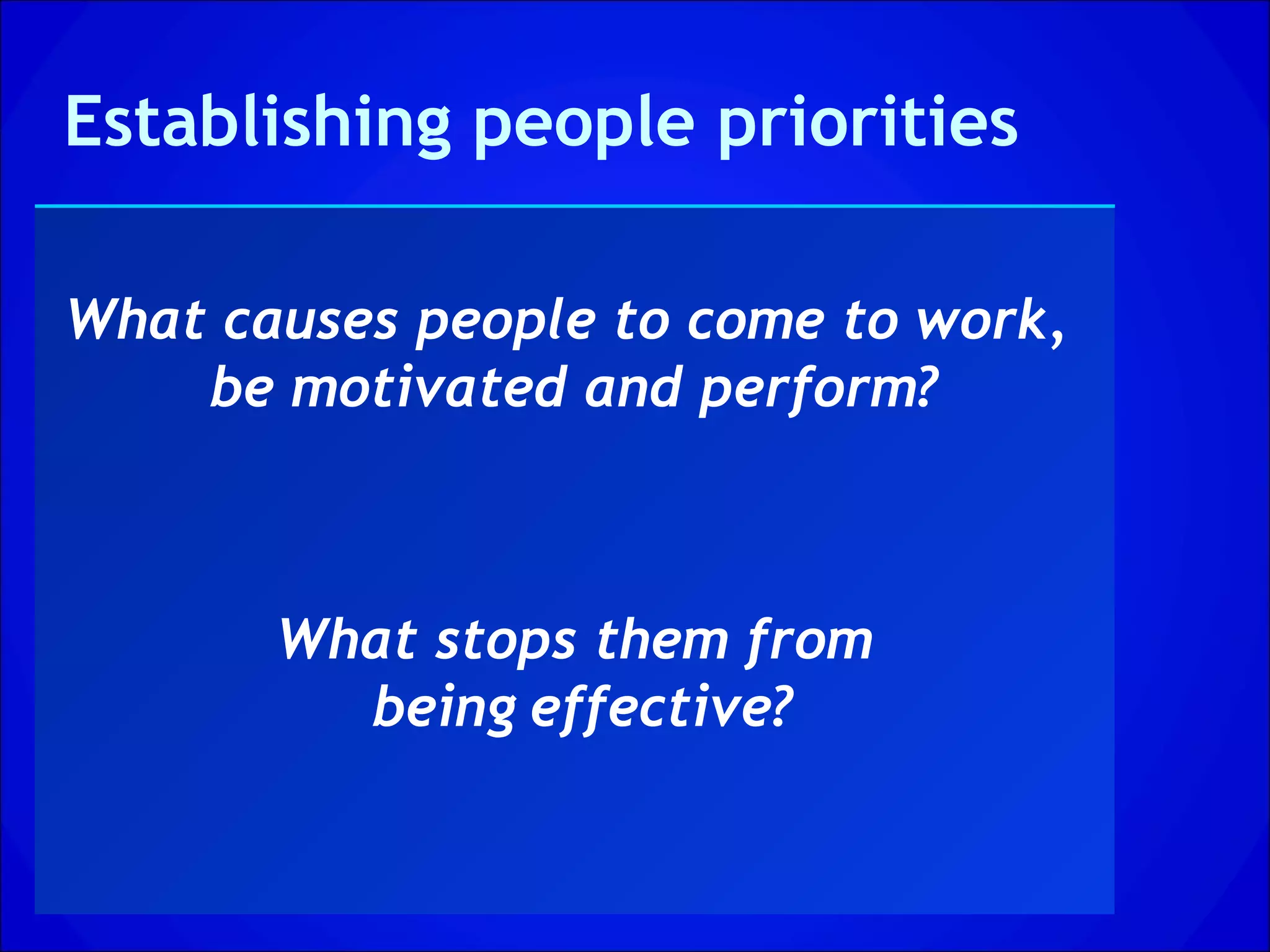 Establishing people priorities

What causes people to come to work, be motivated and perform?

What stops them from being effective?